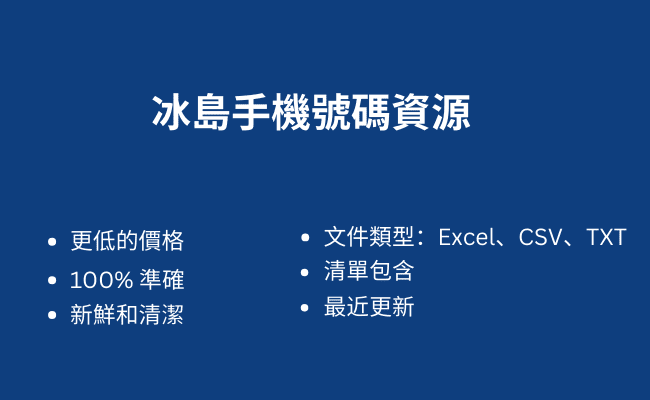 冰島手機號碼資源

- 更低的價格
- 100% 準確
- 新鮮和清潔

- 文件類型：Excel、CSV、TXT
- 清單包含
- 最近更新